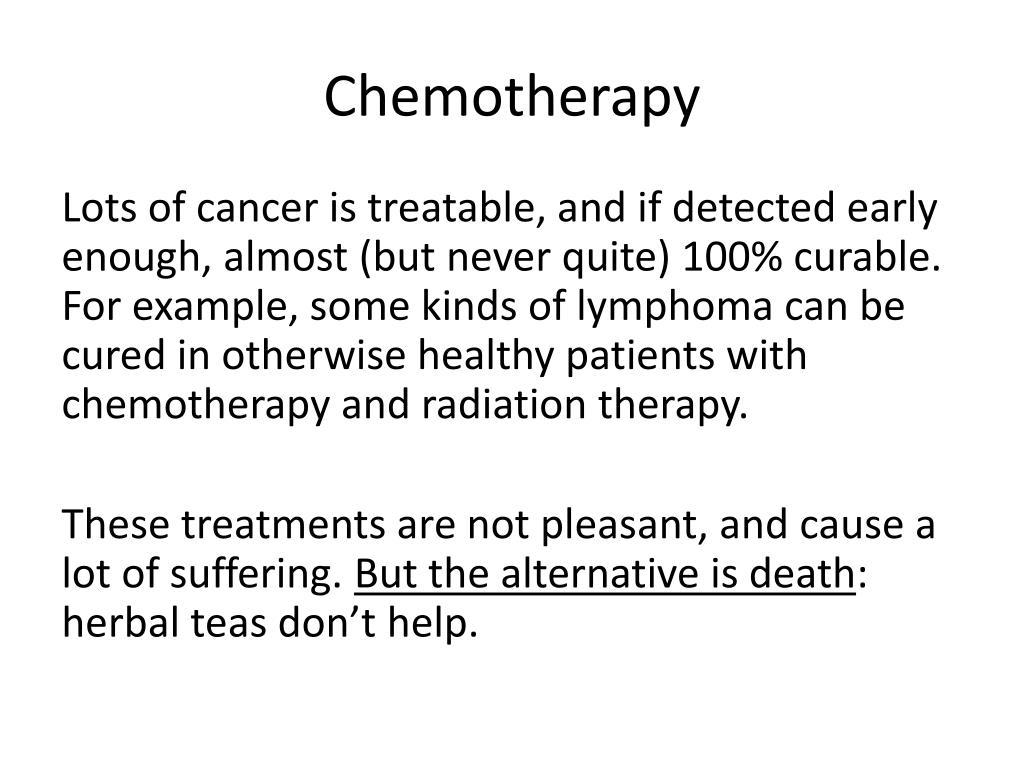 Chemotherapy

Lots of cancer is treatable, and if detected early enough, almost (but never quite) 100% curable. For example, some kinds of lymphoma can be cured in otherwise healthy patients with chemotherapy and radiation therapy.

These treatments are not pleasant, and cause a lot of suffering. But the alternative is death: herbal teas don’t help.